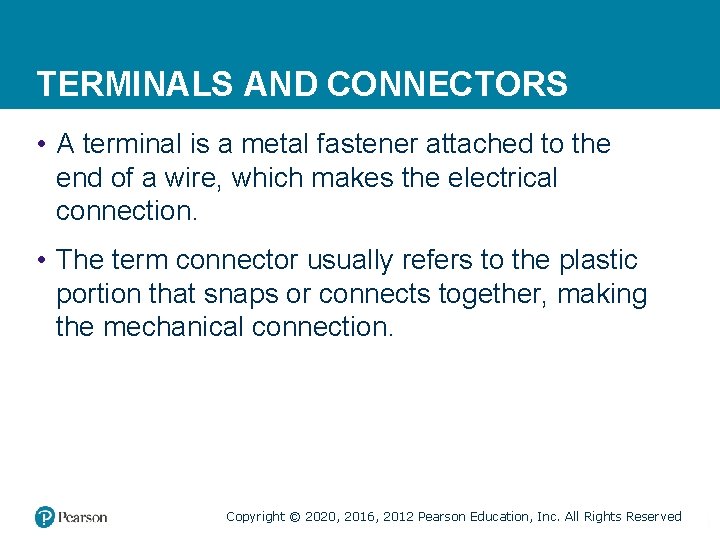 TERMINALS AND CONNECTORS

• A terminal is a metal fastener attached to the end of a wire, which makes the electrical connection.

• The term connector usually refers to the plastic portion that snaps or connects together, making the mechanical connection.

Pearson

Copyright © 2020, 2016, 2012 Pearson Education, Inc. All Rights Reserved